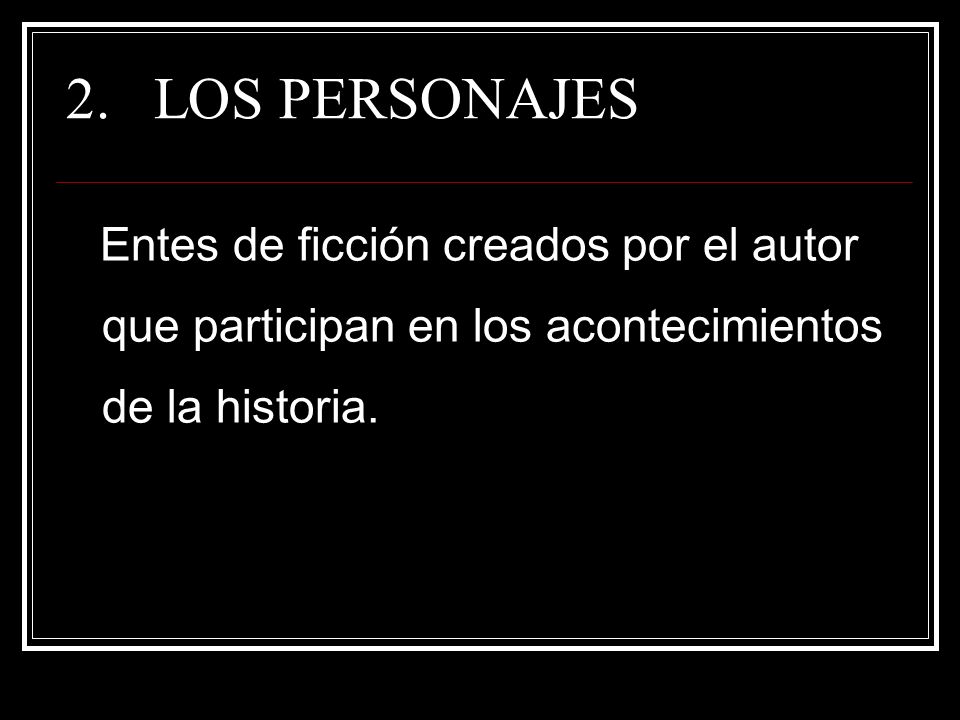 2. LOS PERSONAJES

Entes de ficción creados por el autor que participan en los acontecimientos de la historia.